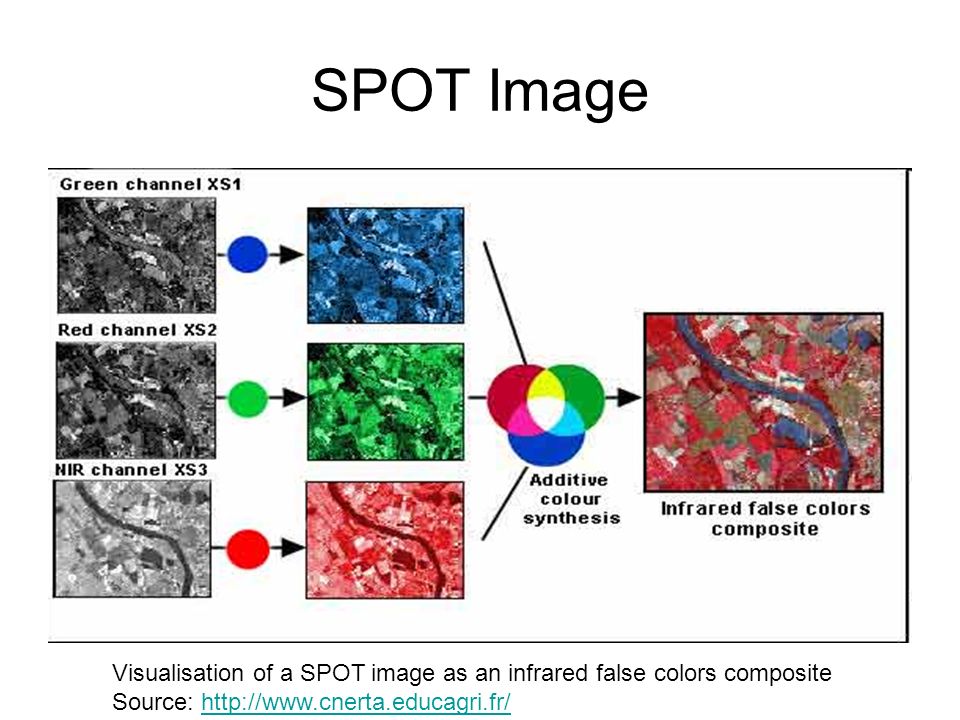 SPOT Image

Green channel XS1

Red channel XS2

NIR channel XS3

Additive colour synthesis

Infrared false colors composite

Visualisation of a SPOT image as an infrared false colors composite
Source: http://www.cnerta.educagri.fr/